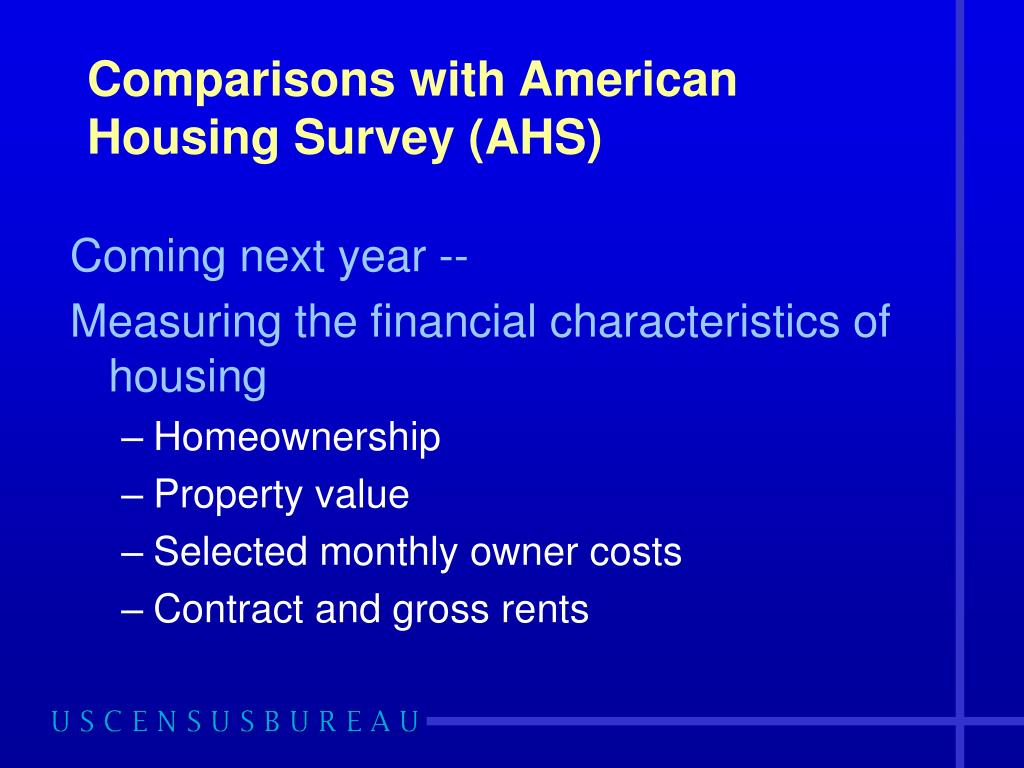 Comparisons with American Housing Survey (AHS)

Coming next year --

Measuring the financial characteristics of housing

– Homeownership
– Property value
– Selected monthly owner costs
– Contract and gross rents

USCENSUSBUREAU